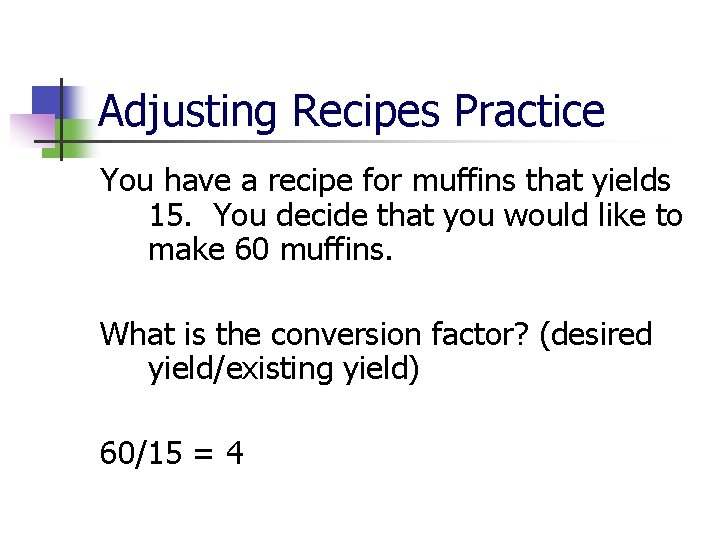 Adjusting Recipes Practice

You have a recipe for muffins that yields 15. You decide that you would like to make 60 muffins.

What is the conversion factor? (desired yield/existing yield)

60/15 = 4